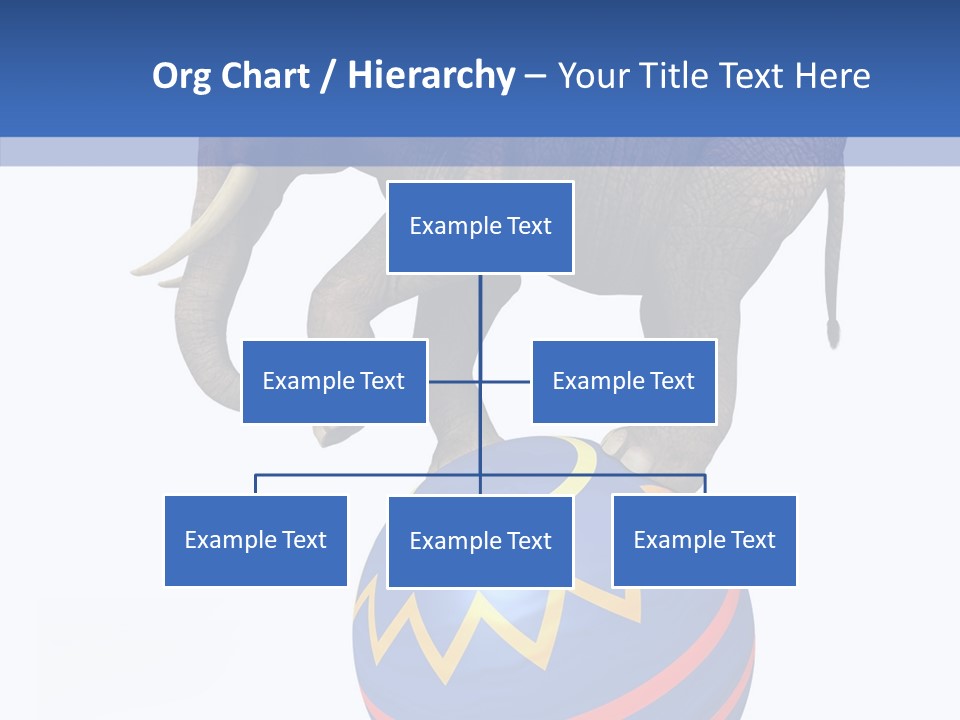 Org Chart / Hierarchy – Your Title Text Here

Example Text

Example Text

Example Text

Example Text

Example Text

Example Text